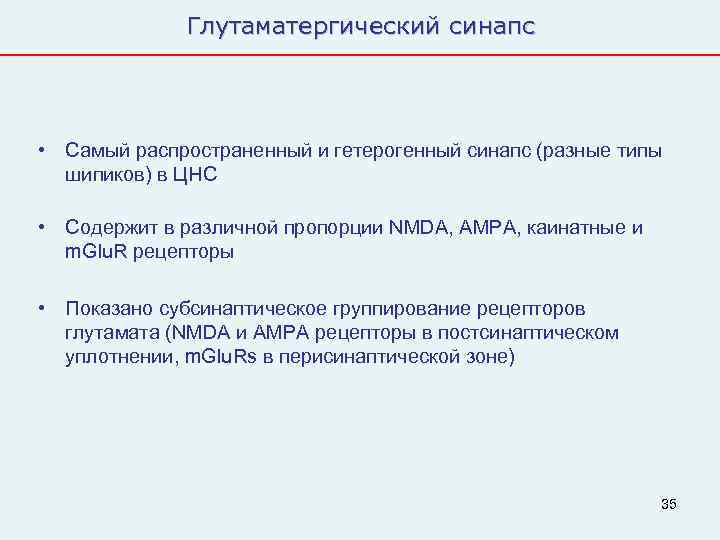 Глутаматергический синапс

• Самый распространенный и гетерогенный синапс (разные типы шипиков) в ЦНС

• Содержит в различной пропорции NMDA, AMPA, каинатные и mGluR рецепторы

• Показано субсинаптическое группирование рецепторов глутамата (NMDA и AMPA рецепторы в постсинаптическом уплотнении, mGluRs в перисинаптической зоне)

35